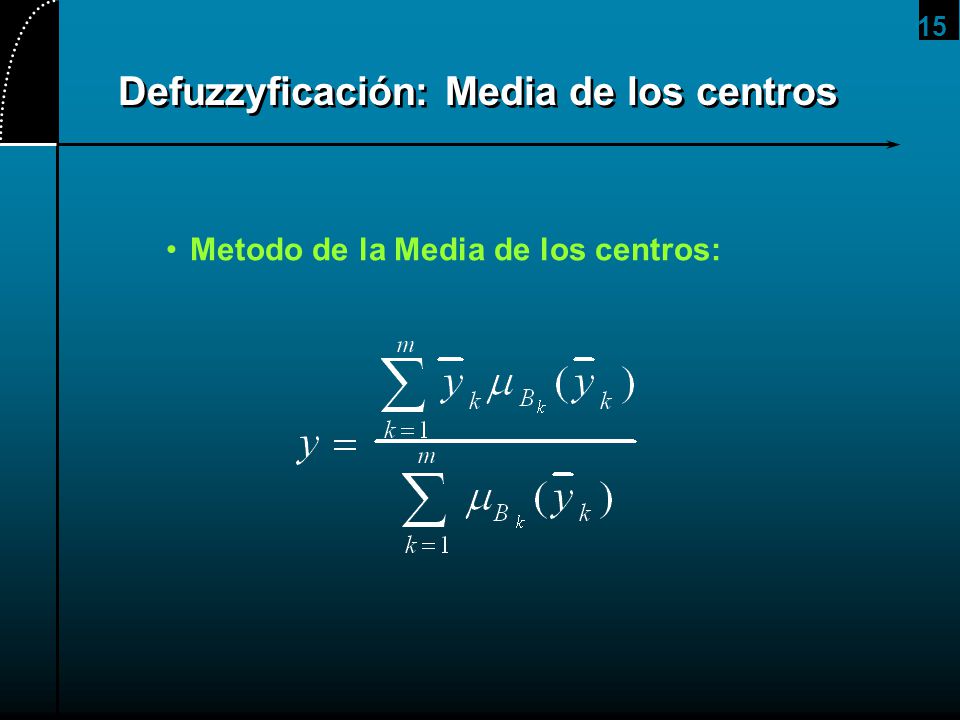 15

Defuzzyficación: Media de los centros

• Metodo de la Media de los centros:

$y = \frac{\sum_{k=1}^{m} \bar{y}_k \mu_{B_k}(\bar{y}_k)}{\sum_{k=1}^{m} \mu_{B_k}(\bar{y}_k)}$